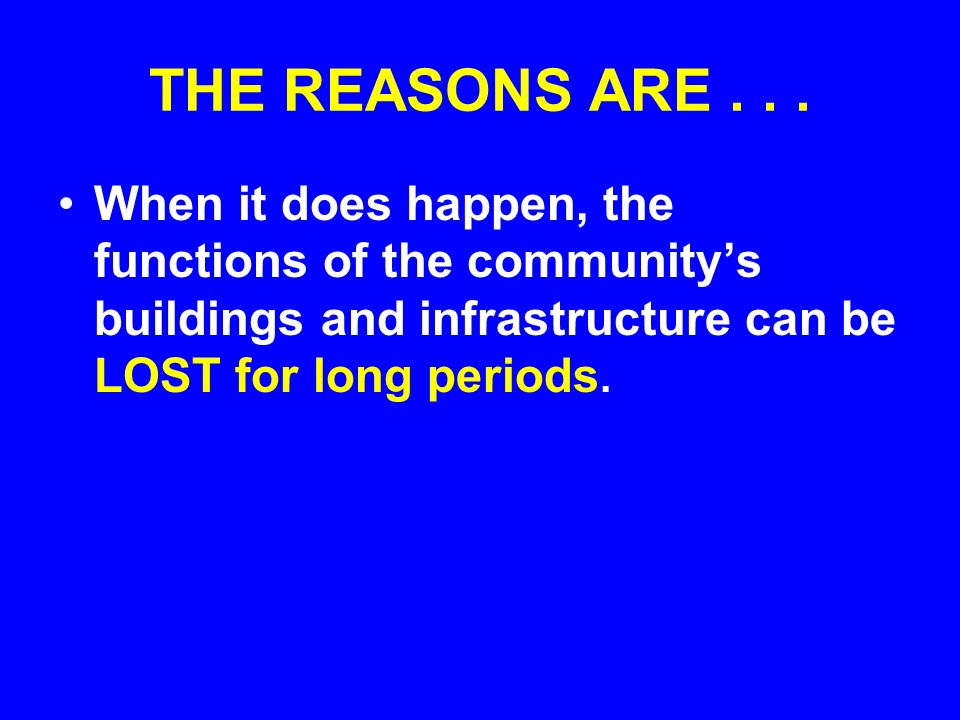 THE REASONS ARE . . .

• When it does happen, the functions of the community’s buildings and infrastructure can be LOST for long periods.